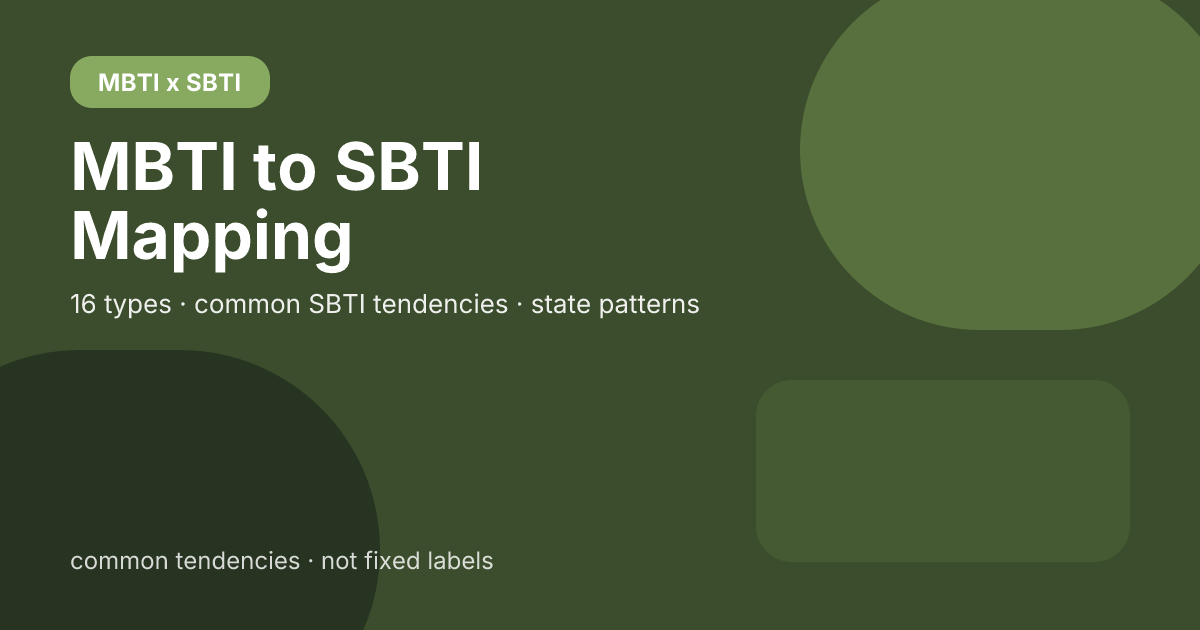 MBTI x SBTI

MBTI to SBTI Mapping

16 types · common SBTI tendencies · state patterns

common tendencies · not fixed labels